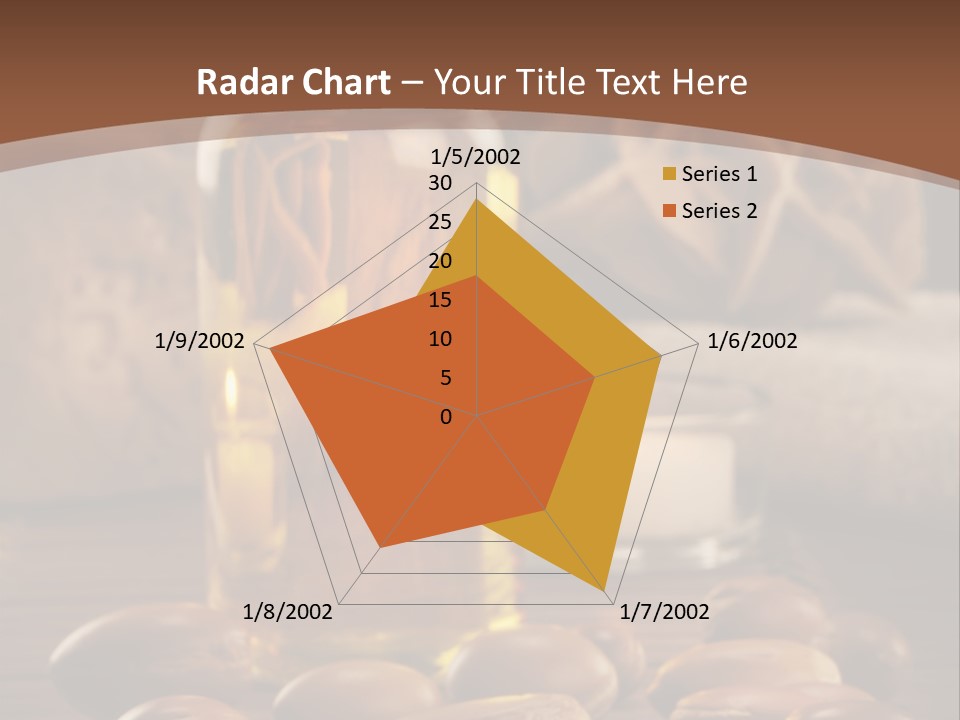 Radar Chart – Your Title Text Here

1/5/2002
30
25
20
15
10
5
0
1/6/2002
1/7/2002
1/8/2002
1/9/2002

Series 1
Series 2